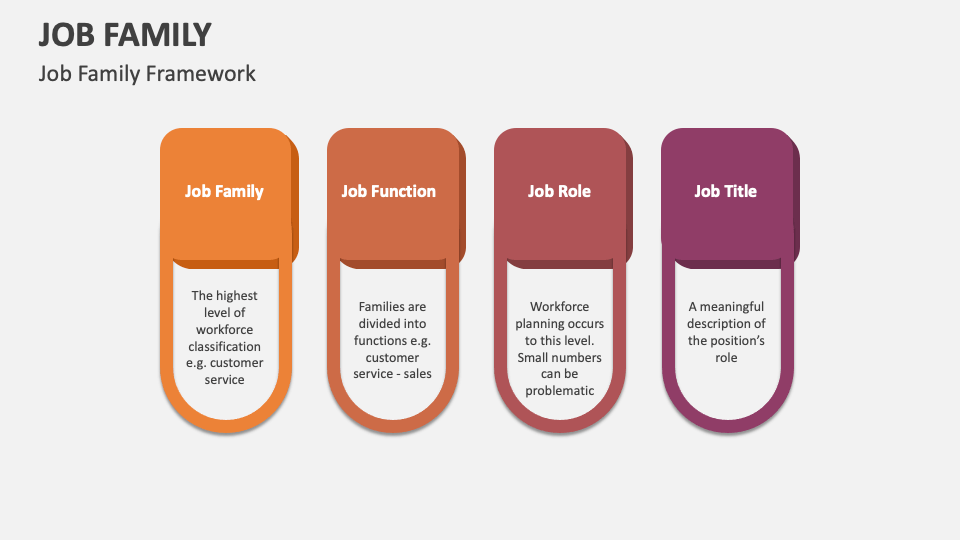 JOB FAMILY
Job Family Framework

Job Family
The highest level of workforce classification e.g. customer service

Job Function
Families are divided into functions e.g. customer service - sales

Job Role
Workforce planning occurs to this level. Small numbers can be problematic

Job Title
A meaningful description of the position's role